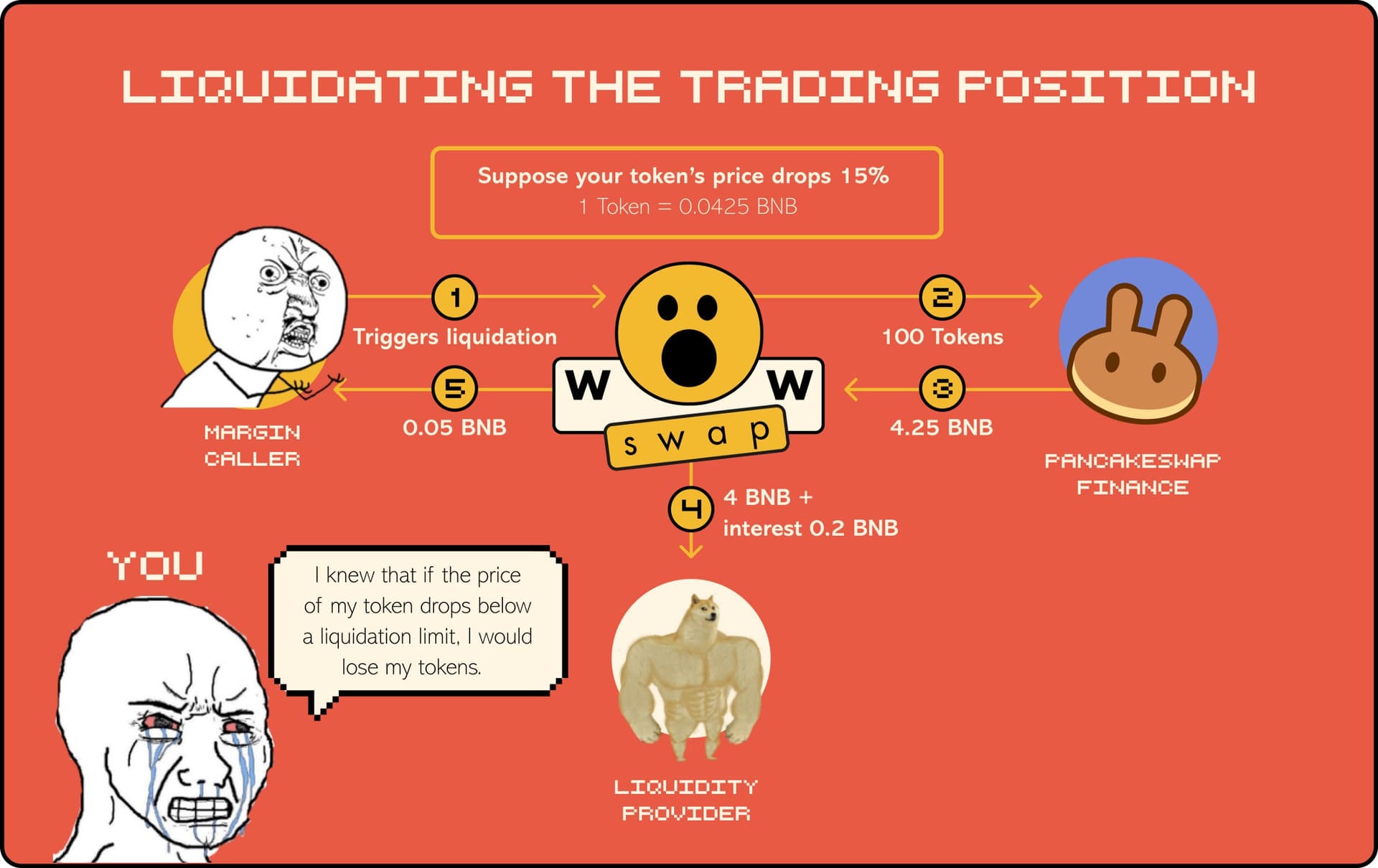 LIQUIDATING THE TRADING POSITION

Suppose your token's price drops 15%
1 Token = 0.0425 BNB

1
Triggers liquidation

2
100 Tokens

W W
swap

5
0.05 BNB

3
4.25 BNB

MARGIN CALLER

PANCAKESWAP FINANCE

4
4 BNB + interest 0.2 BNB

YOU

I knew that if the price of my token drops below a liquidation limit, I would lose my tokens.

LIQUIDITY PROVIDER